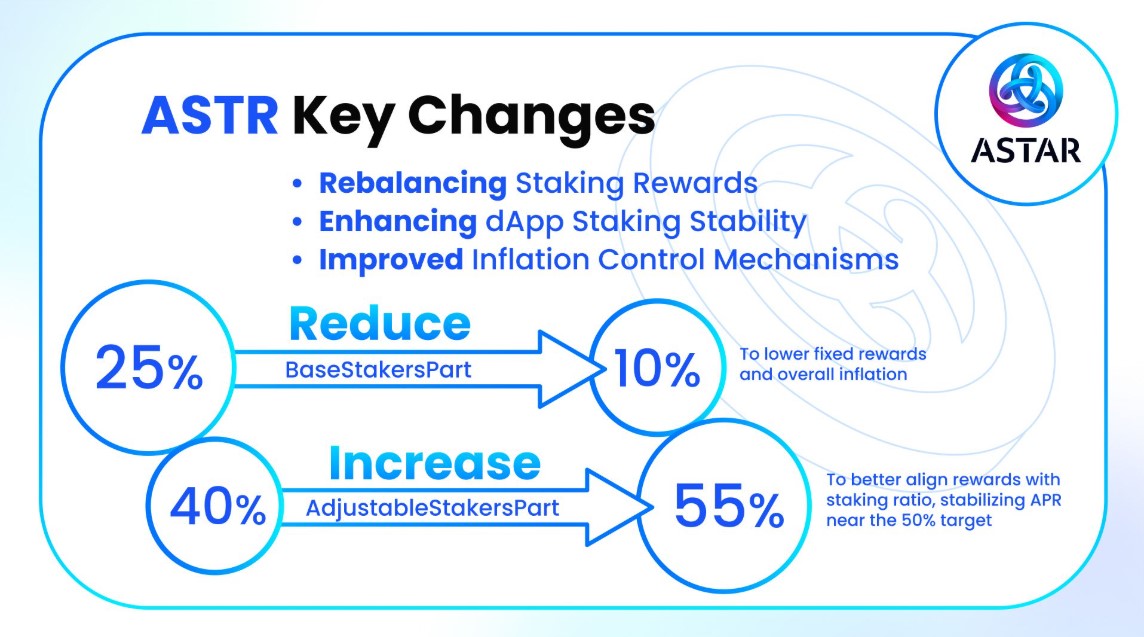 ASTR Key Changes

ASTAR

• Rebalancing Staking Rewards
• Enhancing dApp Staking Stability
• Improved Inflation Control Mechanisms

25%

Reduce

BaseStakersPart

10%

To lower fixed rewards and overall inflation

40%

Increase

AdjustableStakersPart

55%

To better align rewards with staking ratio, stabilizing APR near the 50% target